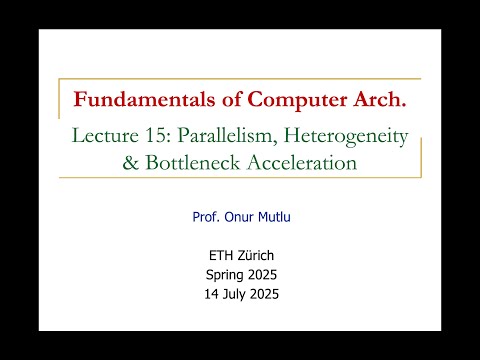 Fundamentals of Computer Arch.

Lecture 15: Parallelism, Heterogeneity & Bottleneck Acceleration

Prof. Onur Mutlu

ETH Zürich
Spring 2025
14 July 2025